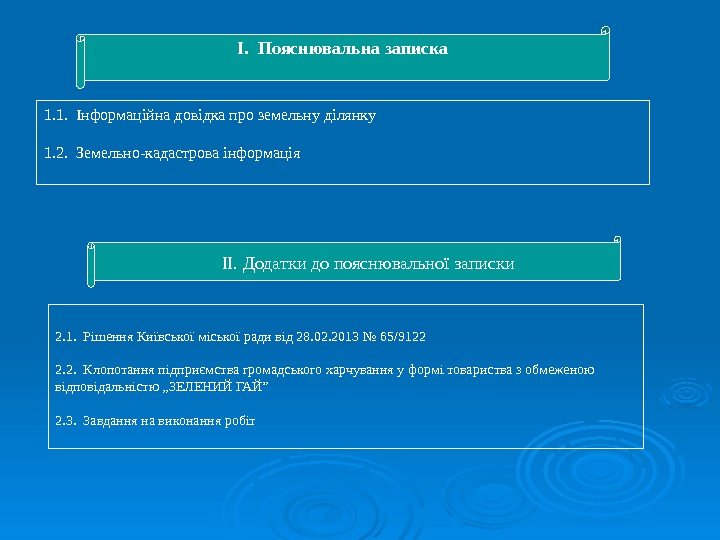 І. Пояснювальна записка

1.1. Інформаційна довідка про земельну ділянку

1.2. Земельно-кадастрова інформація

ІІ. Додатки до пояснювальної записки

2.1. Рішення Київської міської ради від 28.02.2013 № 65/9122

2.2. Клопотання підприємства громадського харчування у формі товариства з обмеженою відповідальністю „ЗЕЛЕНИЙ ГАЙ”

2.3. Завдання на виконання робіт